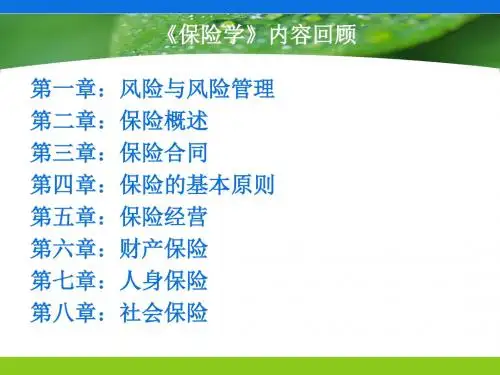 《保险学》内容回顾

第一章：风险与风险管理
第二章：保险概述
第三章：保险合同
第四章：保险的基本原则
第五章：保险经营
第六章：财产保险
第七章：人身保险
第八章：社会保险